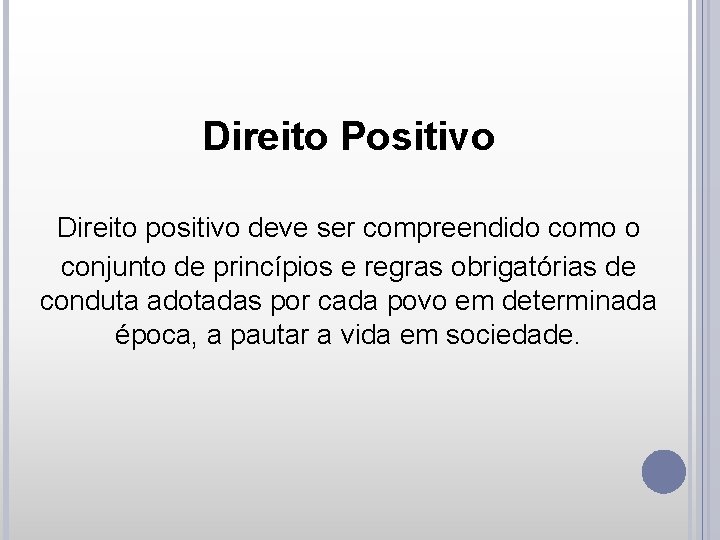 Direito Positivo

Direito positivo deve ser compreendido como o conjunto de princípios e regras obrigatórias de conduta adotadas por cada povo em determinada época, a pautar a vida em sociedade.